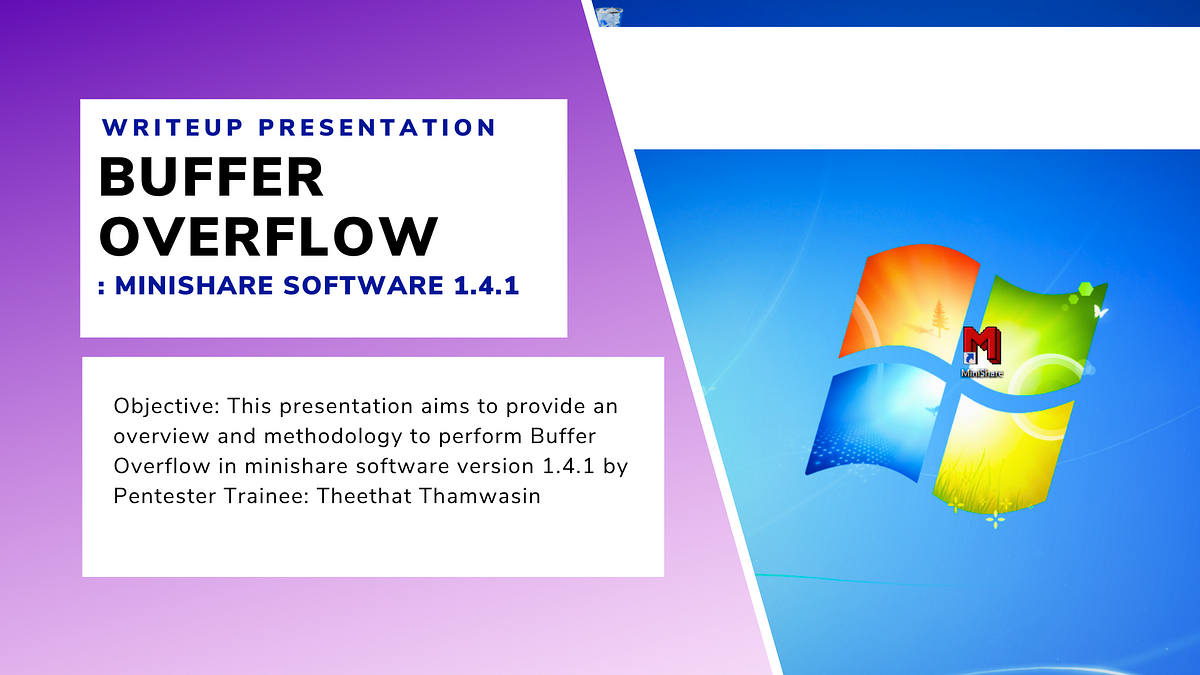 WRITEUP PRESENTATION

BUFFER OVERFLOW

: MINISHARE SOFTWARE 1.4.1

Objective: This presentation aims to provide an overview and methodology to perform Buffer Overflow in minishare software version 1.4.1 by Pentester Trainee: Theethat Thamwasin

MiniShare